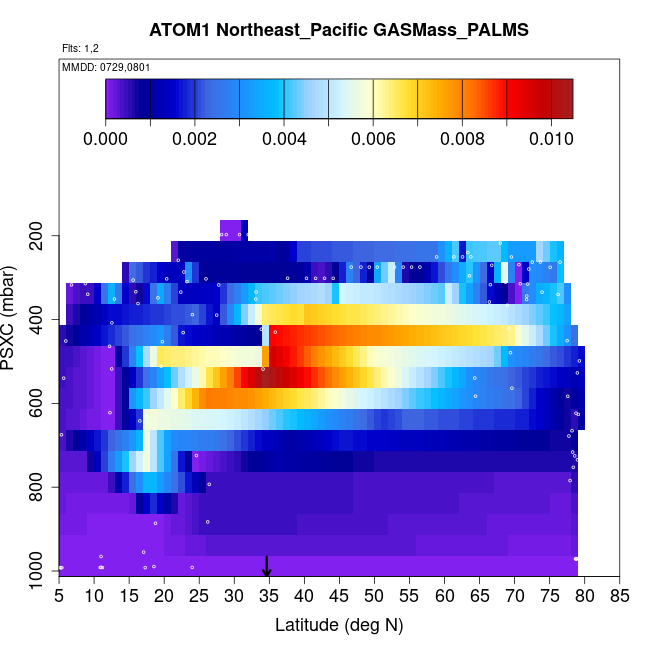 ATOM1 Northeast_Pacific GASMass_PALMS

Flts: 1,2

MMDD: 0729,0801

0.000 0.002 0.004 0.006 0.008 0.010

PSXC (mbar)

200
400
600
800
1000

5 10 15 20 25 30 35 40 45 50 55 60 65 70 75 80 85

Latitude (deg N)